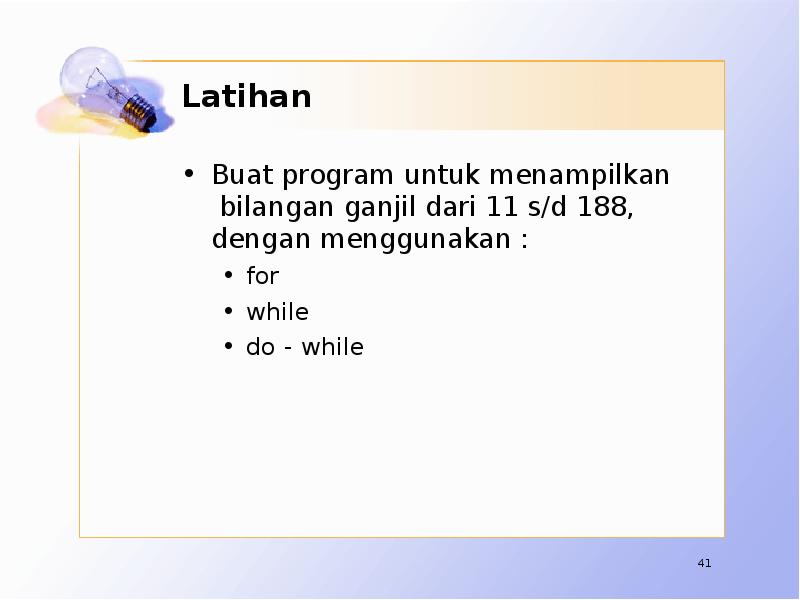 Latihan

• Buat program untuk menampilkan bilangan ganjil dari 11 s/d 188, dengan menggunakan :

• for
• while
• do - while

41